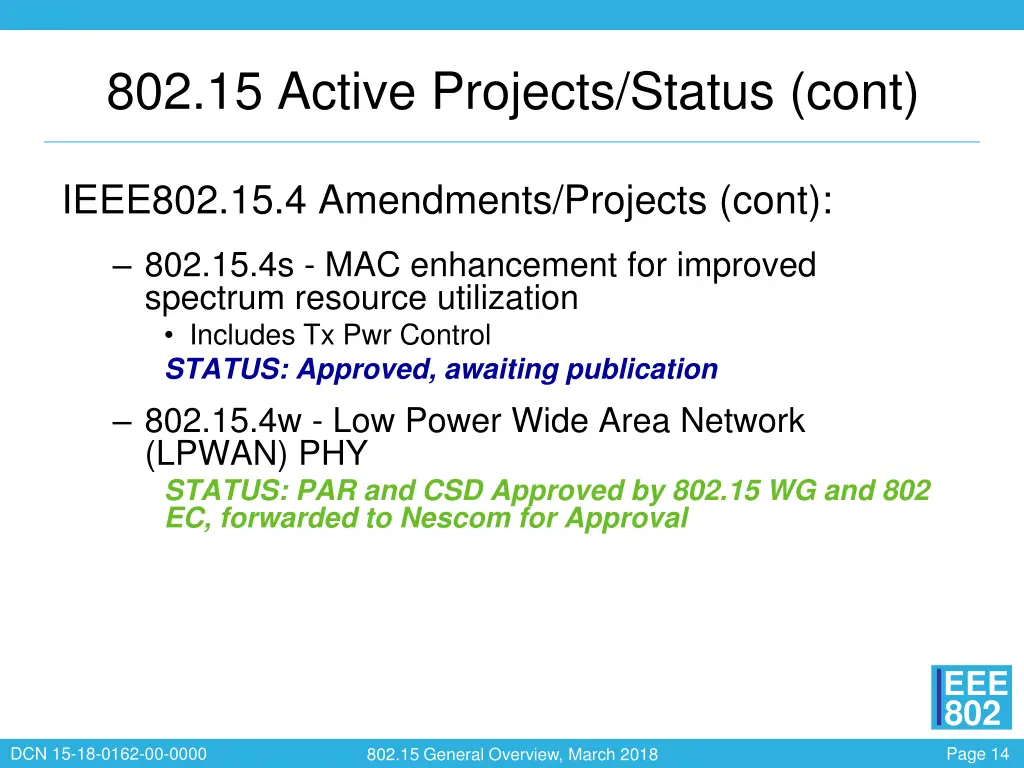 802.15 Active Projects/Status (cont)

IEEE802.15.4 Amendments/Projects (cont):

– 802.15.4s - MAC enhancement for improved spectrum resource utilization
• Includes Tx Pwr Control
STATUS: Approved, awaiting publication

– 802.15.4w - Low Power Wide Area Network (LPWAN) PHY
STATUS: PAR and CSD Approved by 802.15 WG and 802 EC, forwarded to Nescom for Approval

IEEE 802

DCN 15-18-0162-00-0000

802.15 General Overview, March 2018

Page 14